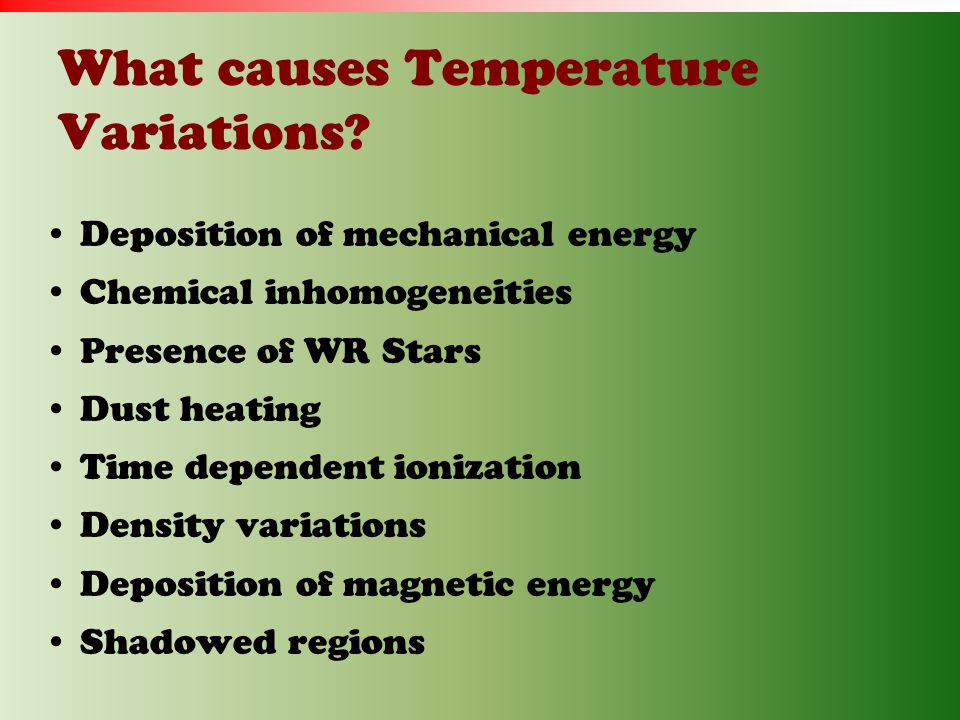 What causes Temperature Variations?

• Deposition of mechanical energy
• Chemical inhomogeneities
• Presence of WR Stars
• Dust heating
• Time dependent ionization
• Density variations
• Deposition of magnetic energy
• Shadowed regions